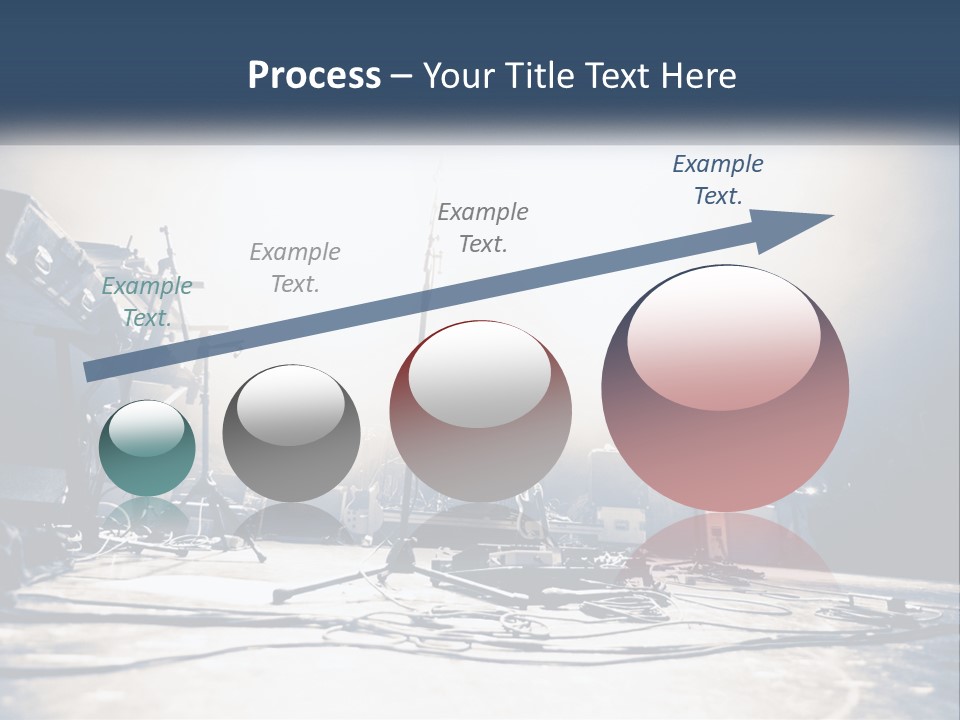 Process – Your Title Text Here

Example Text.

Example Text.

Example Text.

Example Text.